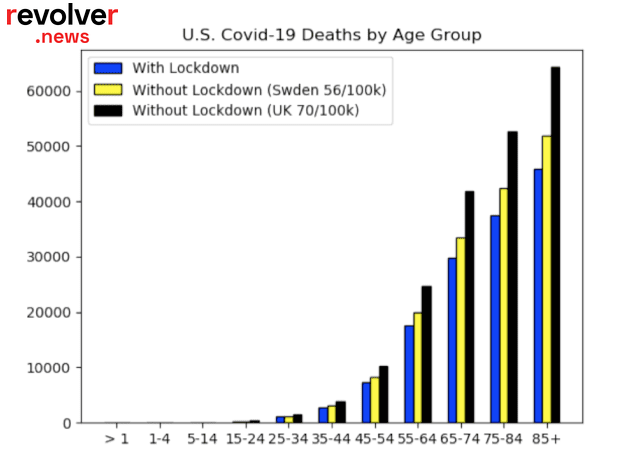 revolver
.news

U.S. Covid-19 Deaths by Age Group

With Lockdown
Without Lockdown (Swden 56/100k)
Without Lockdown (UK 70/100k)

60000
50000
40000
30000
20000
10000
0

> 1
1-4
5-14
15-24
25-34
35-44
45-54
55-64
65-74
75-84
85+